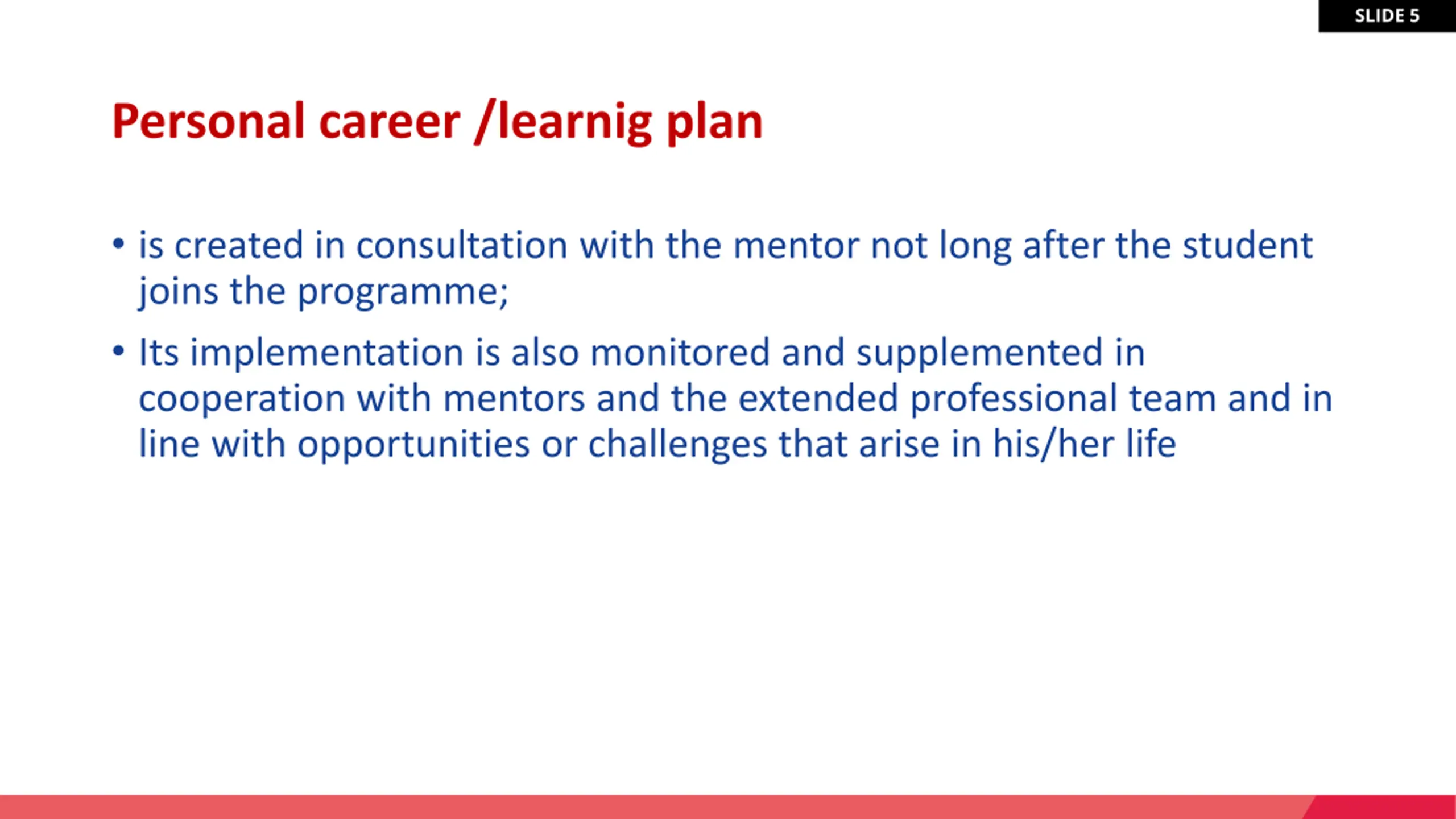 SLIDE 5

Personal career /learnig plan

• is created in consultation with the mentor not long after the student joins the programme;

• Its implementation is also monitored and supplemented in cooperation with mentors and the extended professional team and in line with opportunities or challenges that arise in his/her life